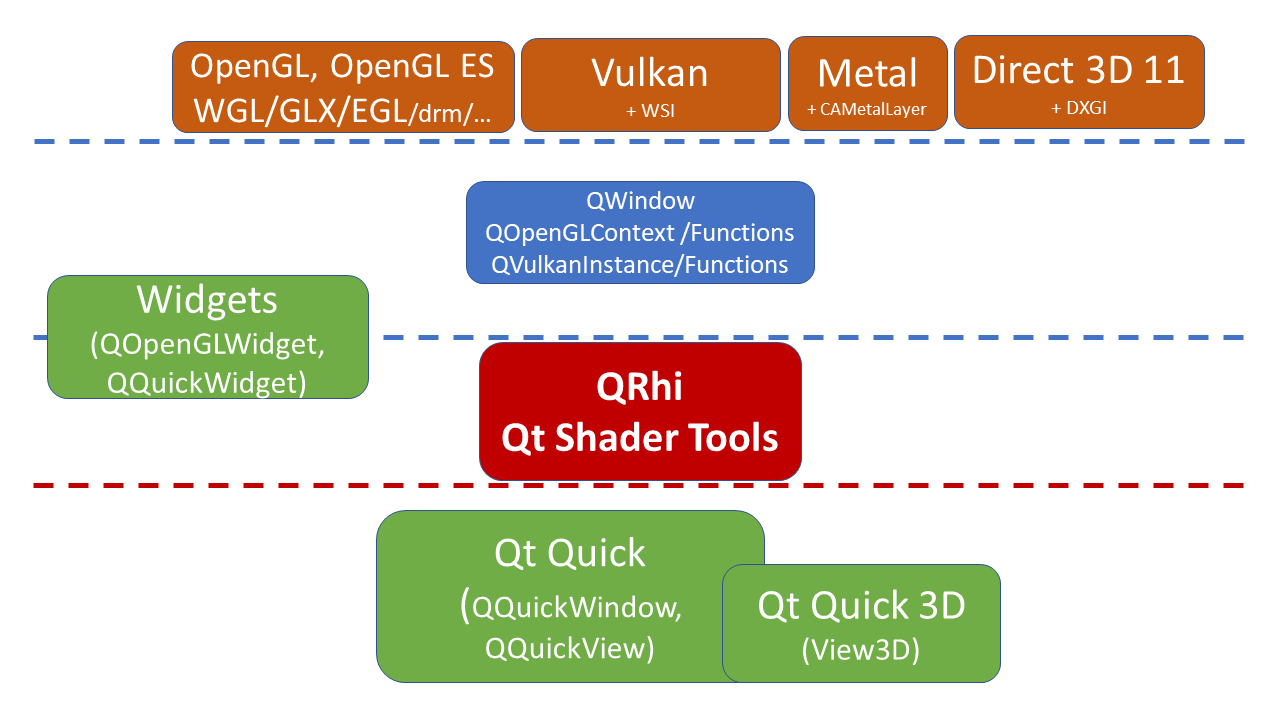 OpenGL, OpenGL ES
WGL/GLX/EGL/drm/...

Vulkan
+ WSI

Metal
+ CAMetalLayer

Direct 3D 11
+ DXGI

QWindow
QOpenGLContext /Functions
QVulkanInstance/Functions

Widgets
(QOpenGLWidget,
QQuickWidget)

QRhi
Qt Shader Tools

Qt Quick
(QQuickWindow,
QQuickView)

Qt Quick 3D
(View3D)